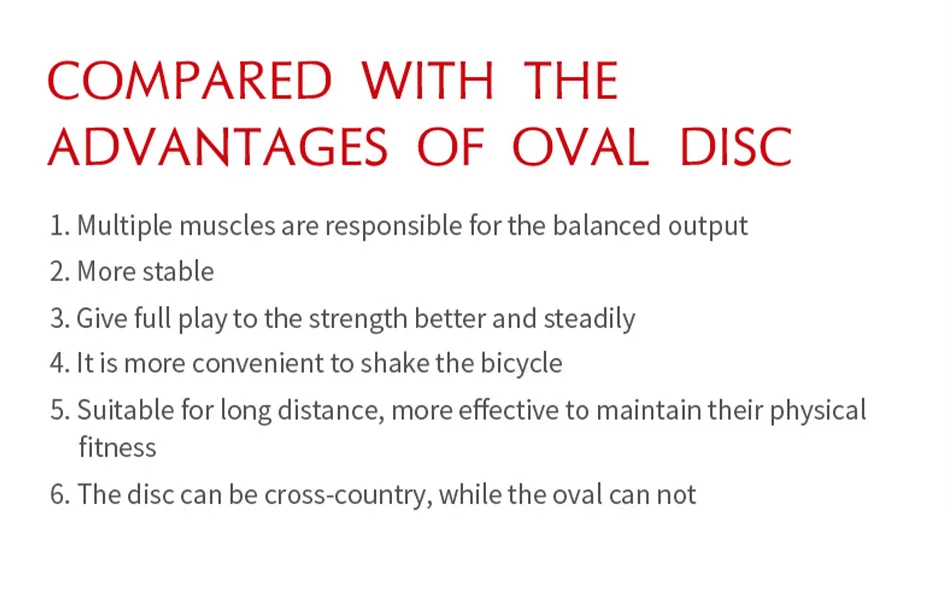 COMPARED WITH THE ADVANTAGES OF OVAL DISC

1. Multiple muscles are responsible for the balanced output

2. More stable

3. Give full play to the strength better and steadily

4. It is more convenient to shake the bicycle

5. Suitable for long distance, more effective to maintain their physical fitness

6. The disc can be cross-country, while the oval can not